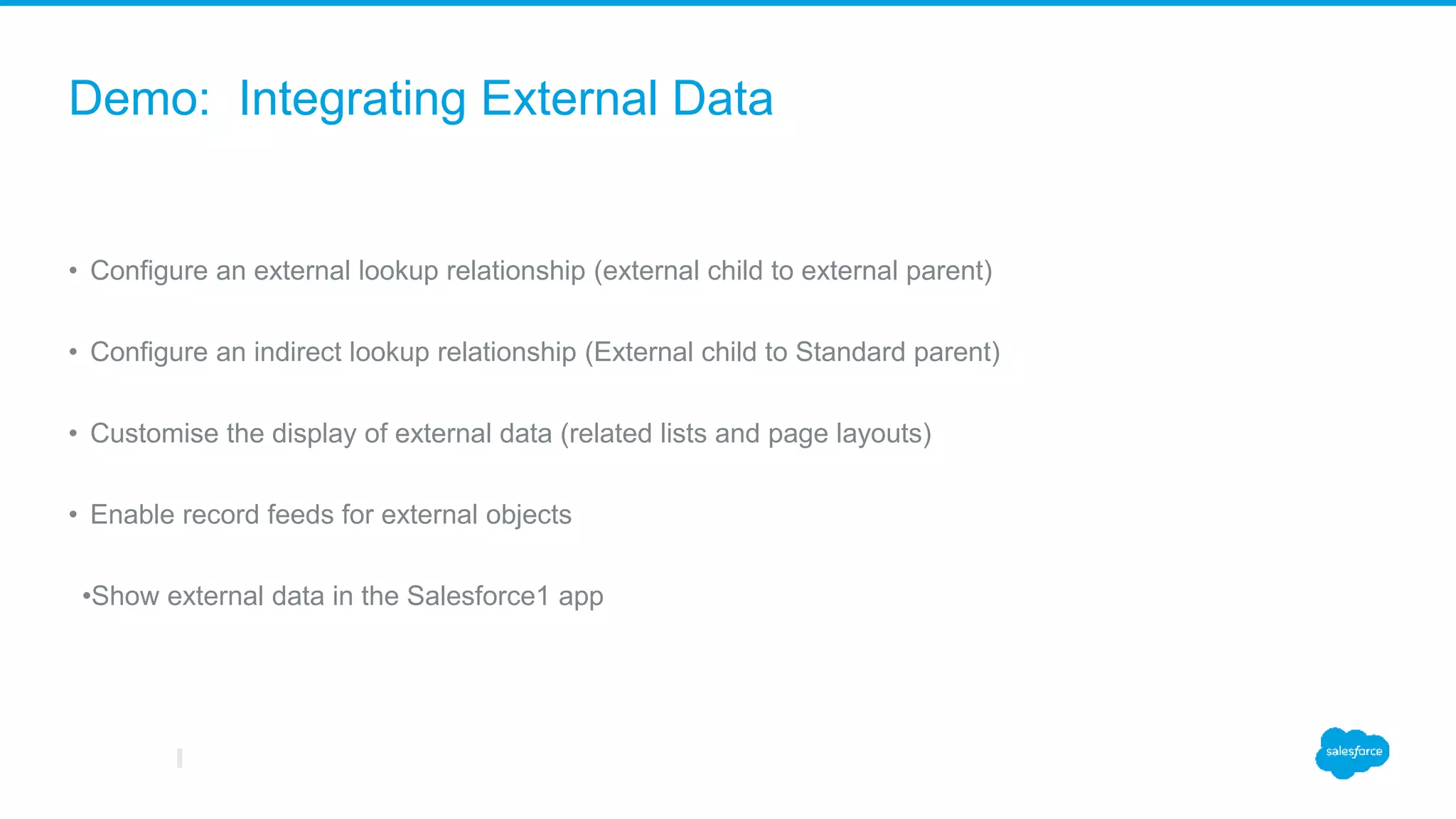 Demo: Integrating External Data

• Configure an external lookup relationship (external child to external parent)

• Configure an indirect lookup relationship (External child to Standard parent)

• Customise the display of external data (related lists and page layouts)

• Enable record feeds for external objects

•Show external data in the Salesforce1 app

salesforce